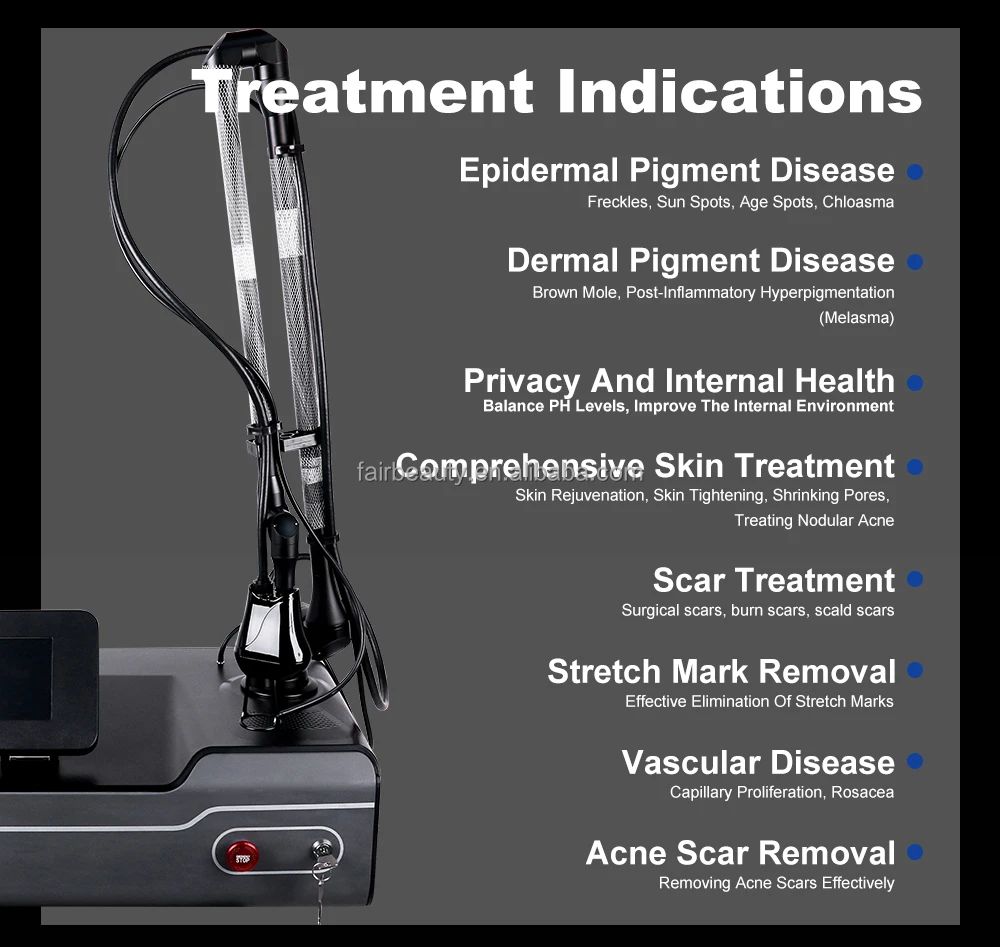 Treatment Indications

Epidermal Pigment Disease
Freckles, Sun Spots, Age Spots, Chloasma

Dermal Pigment Disease
Brown Mole, Post-Inflammatory Hyperpigmentation (Melasma)

Privacy And Internal Health
Balance PH Levels, Improve The Internal Environment

Comprehensive Skin Treatment
fairbeauty.en.alibaba.com
Skin Rejuvenation, Skin Tightening, Shrinking Pores, Treating Nodular Acne

Scar Treatment
Surgical scars, burn scars, scald scars

Stretch Mark Removal
Effective Elimination Of Stretch Marks

Vascular Disease
Capillary Proliferation, Rosacea

Acne Scar Removal
Removing Acne Scars Effectively

STOP